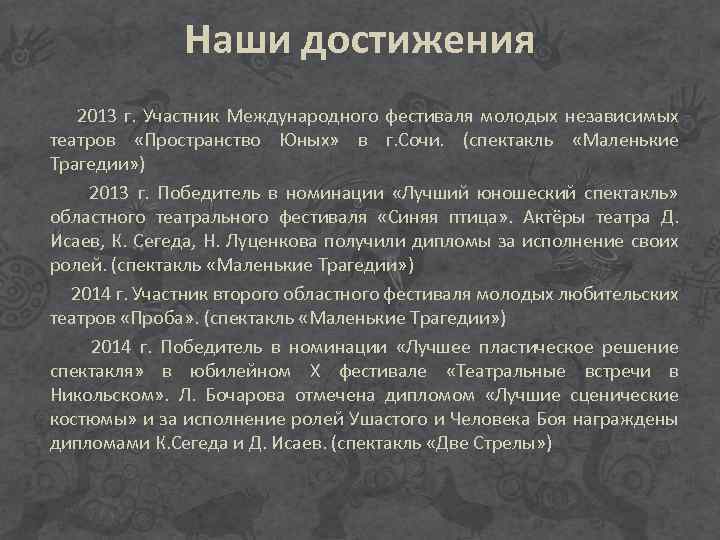 Наши достижения

2013 г. Участник Международного фестиваля молодых независимых театров «Пространство Юных» в г.Сочи. (спектакль «Маленькие Трагедии»)

2013 г. Победитель в номинации «Лучший юношеский спектакль» областного театрального фестиваля «Синяя птица». Актёры театра Д. Исаев, К. Сегеда, Н. Луценкова получили дипломы за исполнение своих ролей. (спектакль «Маленькие Трагедии»)

2014 г. Участник второго областного фестиваля молодых любительских театров «Проба». (спектакль «Маленькие Трагедии»)

2014 г. Победитель в номинации «Лучшее пластическое решение спектакля» в юбилейном X фестивале «Театральные встречи в Никольском». Л. Бочарова отмечена дипломом «Лучшие сценические костюмы» и за исполнение ролей Ушастого и Человека Боя награждены дипломами К.Сегеда и Д. Исаев. (спектакль «Две Стрелы»)